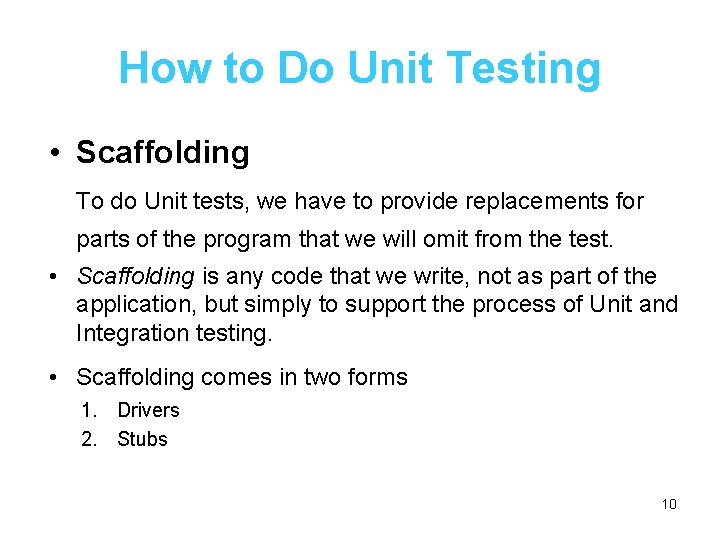 How to Do Unit Testing

• Scaffolding

To do Unit tests, we have to provide replacements for parts of the program that we will omit from the test.

• Scaffolding is any code that we write, not as part of the application, but simply to support the process of Unit and Integration testing.

• Scaffolding comes in two forms
1. Drivers
2. Stubs

10